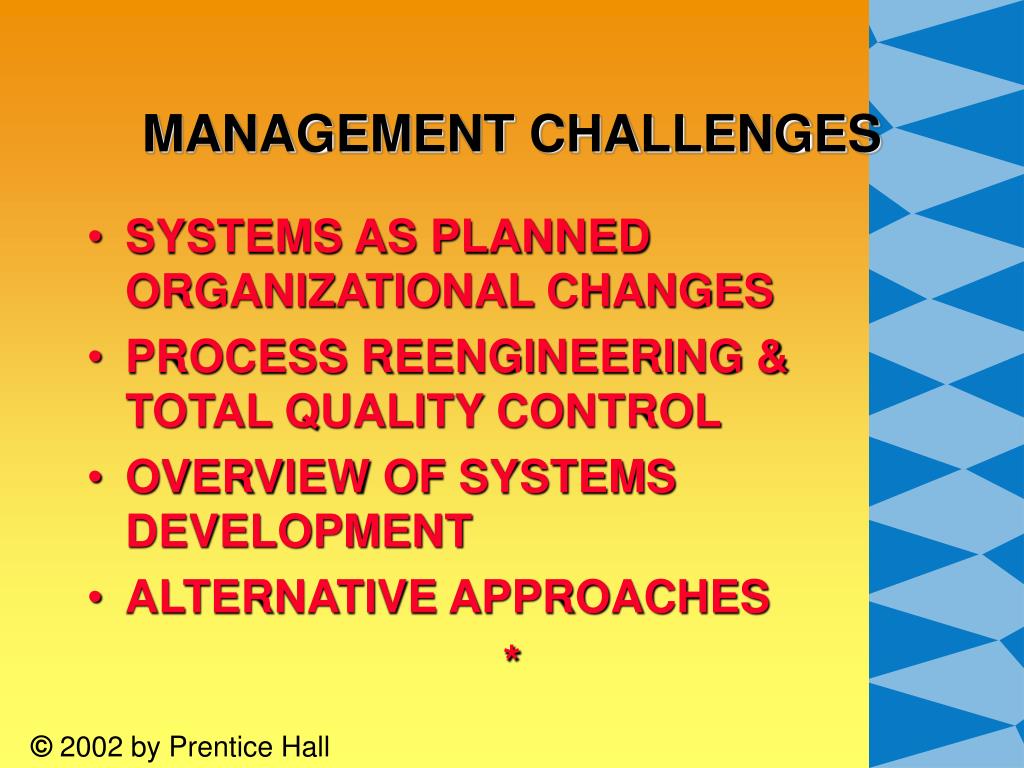 MANAGEMENT CHALLENGES

• SYSTEMS AS PLANNED ORGANIZATIONAL CHANGES
• PROCESS REENGINEERING & TOTAL QUALITY CONTROL
• OVERVIEW OF SYSTEMS DEVELOPMENT
• ALTERNATIVE APPROACHES

*

© 2002 by Prentice Hall